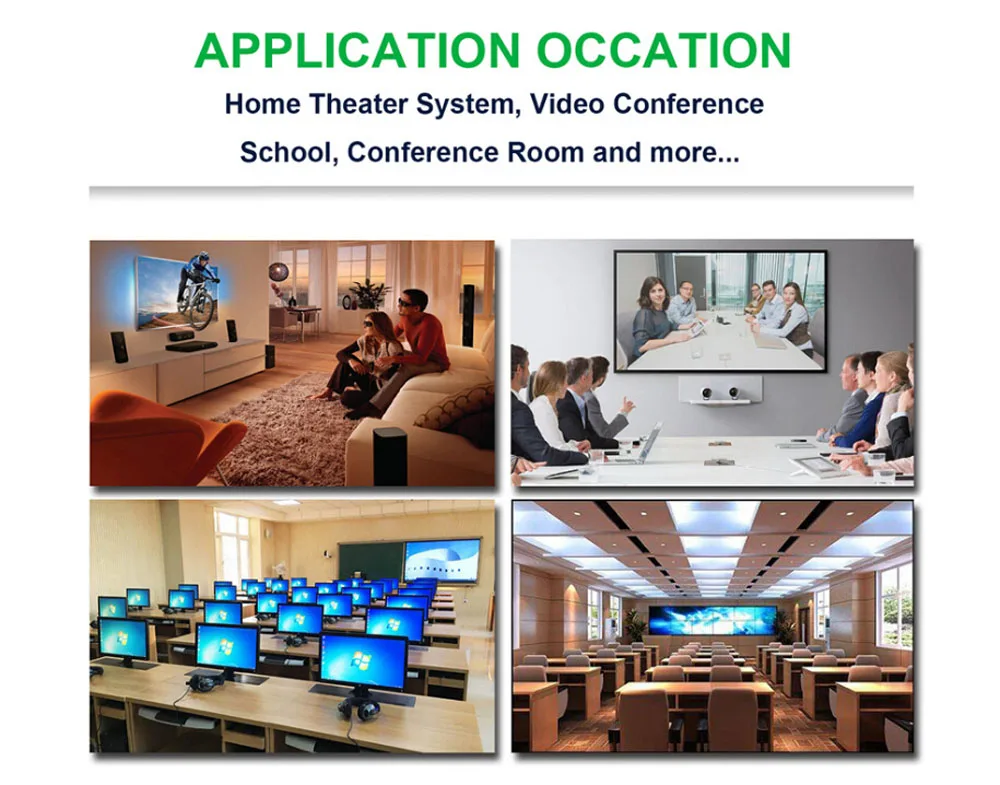 APPLICATION OCCATION

Home Theater System, Video Conference

School, Conference Room and more...